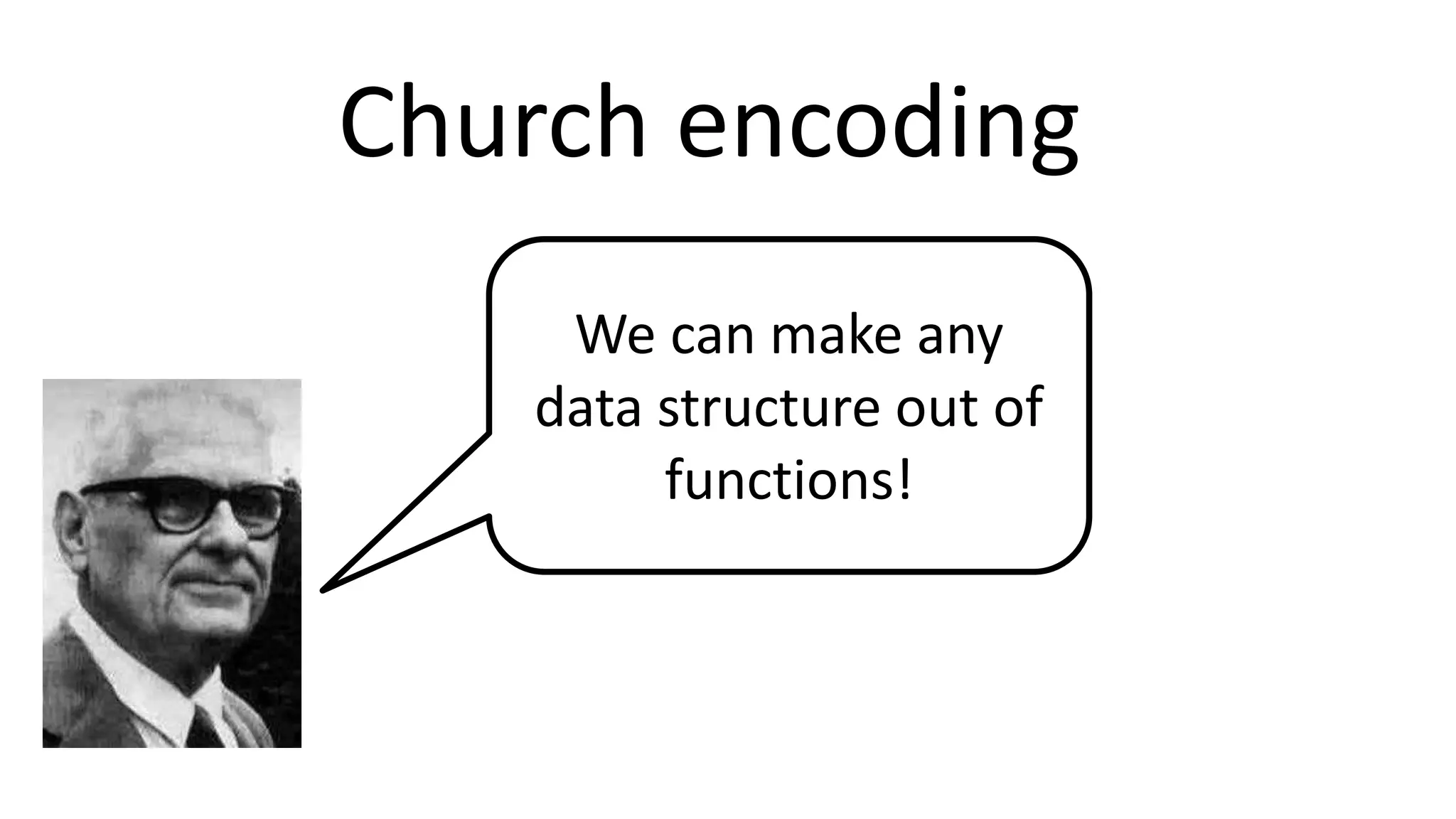 Church encoding

We can make any data structure out of functions!